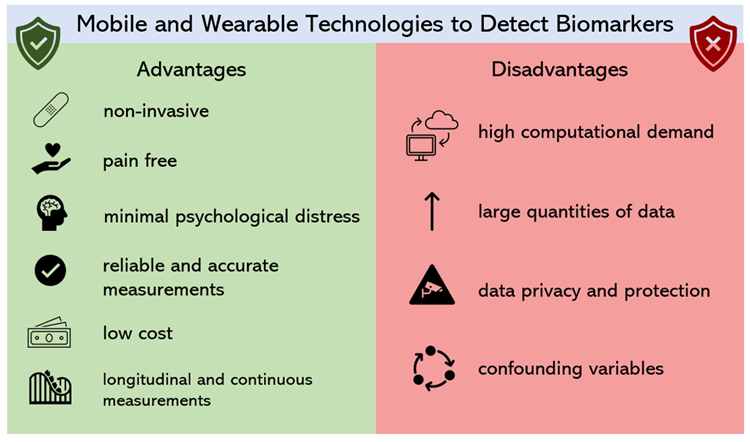 Mobile and Wearable Technologies to Detect Biomarkers

Advantages

non-invasive

pain free

minimal psychological distress

reliable and accurate measurements

low cost

longitudinal and continuous measurements

Disadvantages

high computational demand

large quantities of data

data privacy and protection

confounding variables